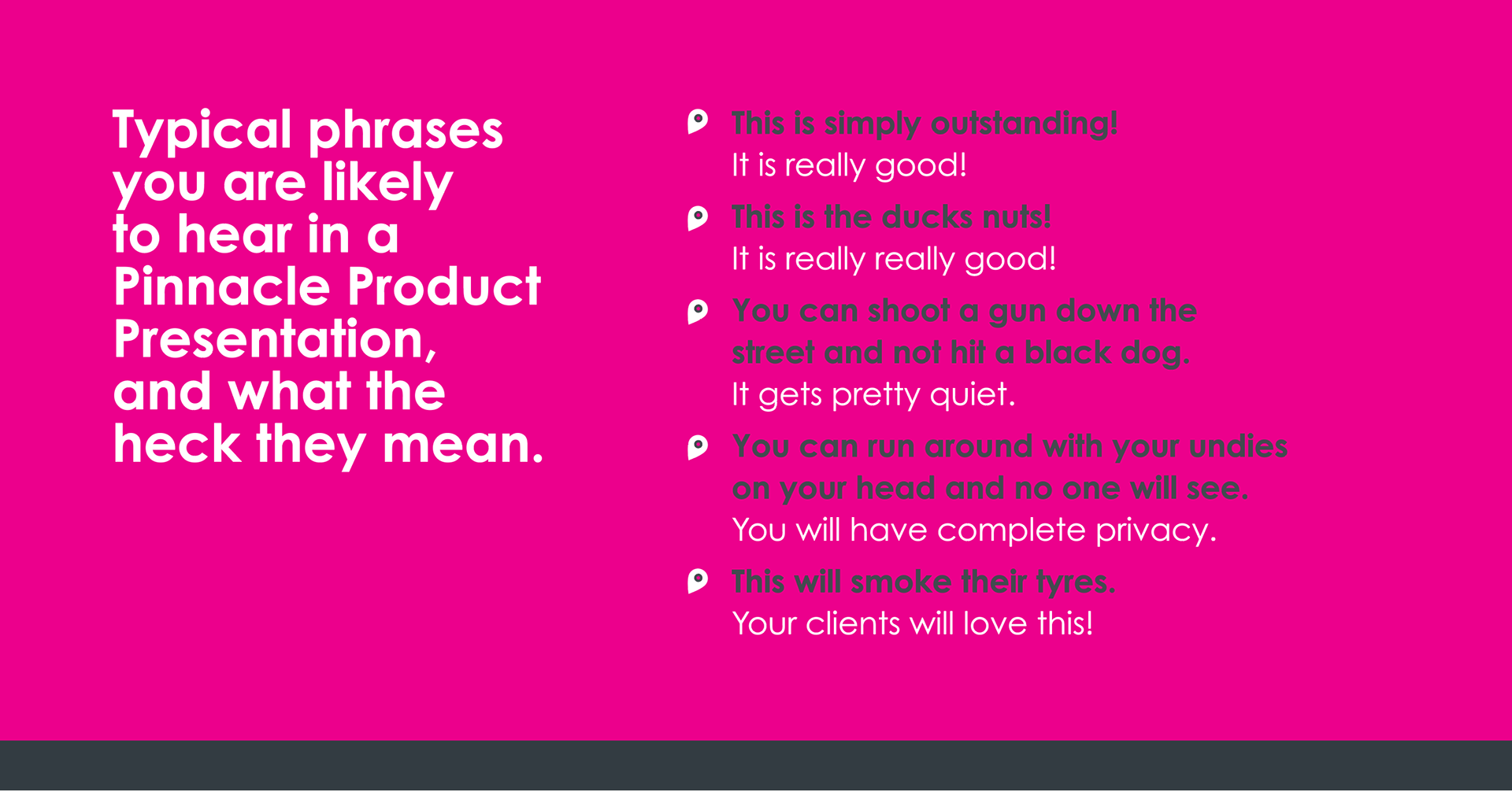 Typical phrases you are likely to hear in a Pinnacle Product Presentation, and what the heck they mean.

This is simply outstanding!
It is really good!

This is the ducks nuts!
It is really really good!

You can shoot a gun down the street and not hit a black dog.
It gets pretty quiet.

You can run around with your undies on your head and no one will see.
You will have complete privacy.

This will smoke their tyres.
Your clients will love this!